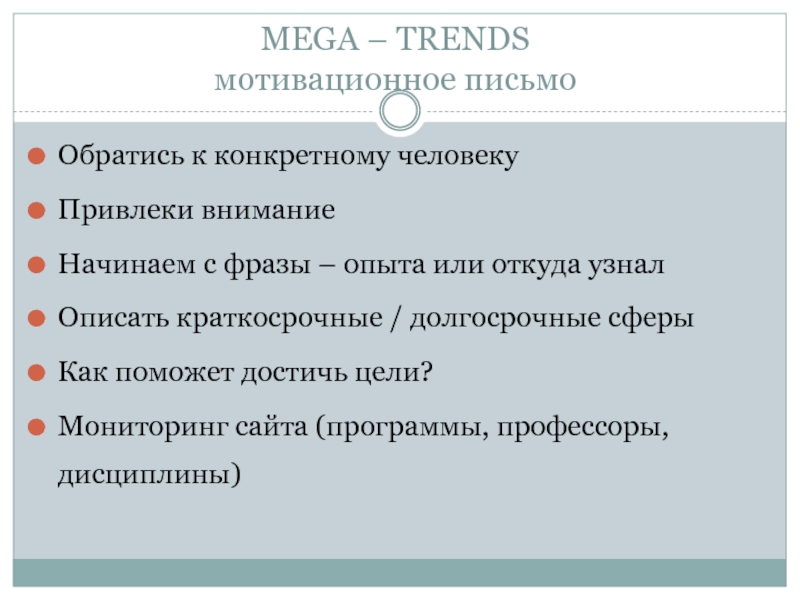 MEGA – TRENDS
мотивационное письмо

Обратись к конкретному человеку

Привлеки внимание

Начинаем с фразы – опыта или откуда узнал

Описать краткосрочные / долгосрочные сферы

Как поможет достичь цели?

Мониторинг сайта (программы, профессоры, дисциплины)